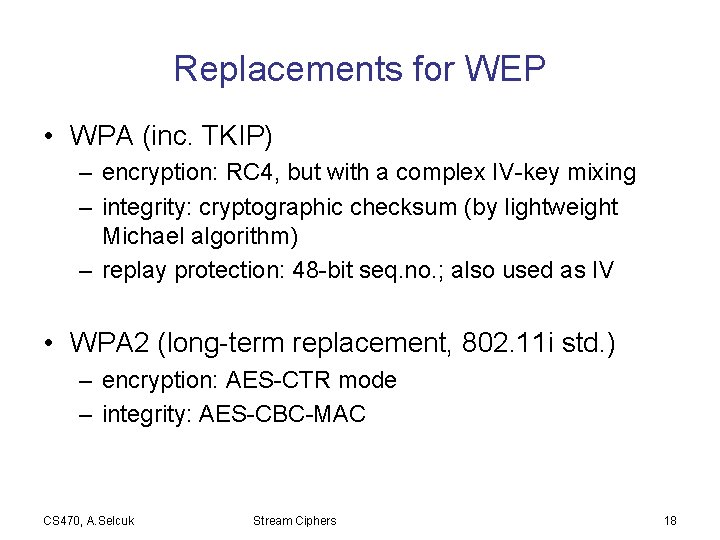 Replacements for WEP

• WPA (inc. TKIP)
– encryption: RC4, but with a complex IV-key mixing
– integrity: cryptographic checksum (by lightweight Michael algorithm)
– replay protection: 48-bit seq.no.; also used as IV

• WPA2 (long-term replacement, 802.11i std.)
– encryption: AES-CTR mode
– integrity: AES-CBC-MAC

CS470, A.Selcuk

Stream Ciphers

18